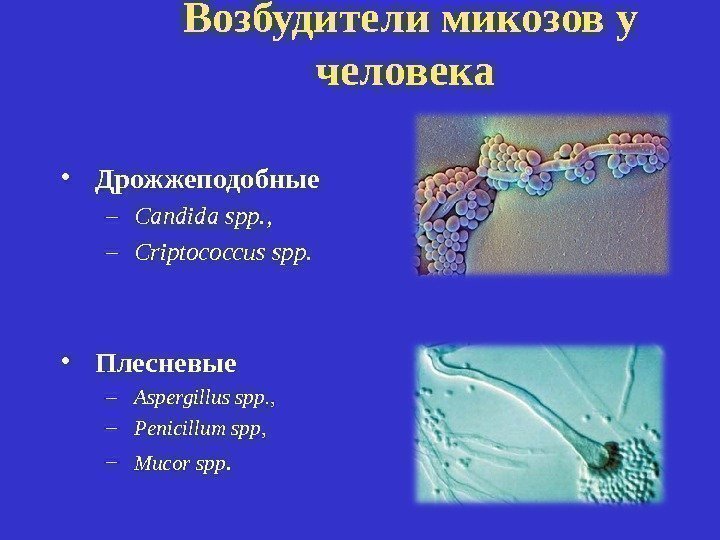 Возбудители микозов у человека

• Дрожжеподобные
– Candida spp.,
– Criptococcus spp.

• Плесневые
– Aspergillus spp.,
– Penicillum spp,
– Mucor spp.